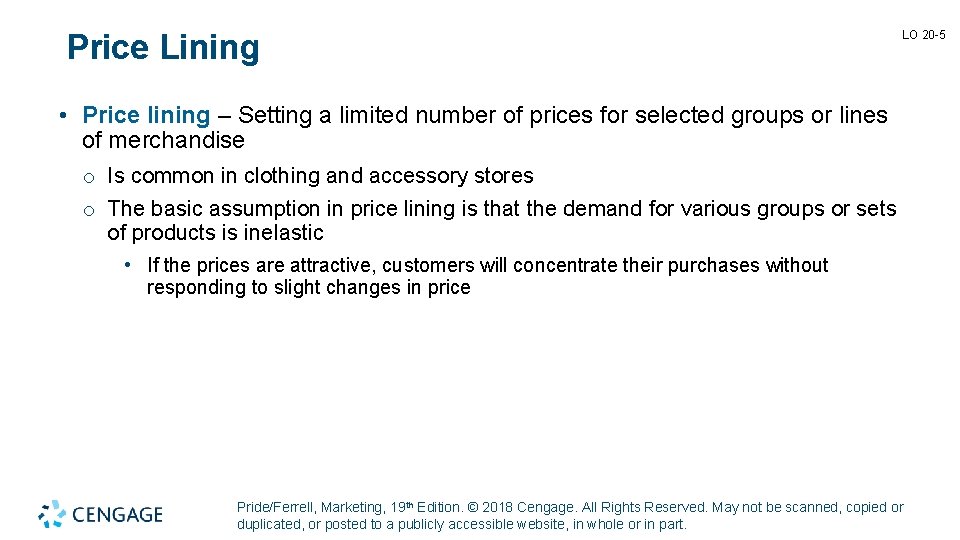 Price Lining

LO 20-5

• Price lining – Setting a limited number of prices for selected groups or lines of merchandise

o Is common in clothing and accessory stores

o The basic assumption in price lining is that the demand for various groups or sets of products is inelastic

• If the prices are attractive, customers will concentrate their purchases without responding to slight changes in price

CENGAGE

Pride/Ferrell, Marketing, 19th Edition. © 2018 Cengage. All Rights Reserved. May not be scanned, copied or duplicated, or posted to a publicly accessible website, in whole or in part.